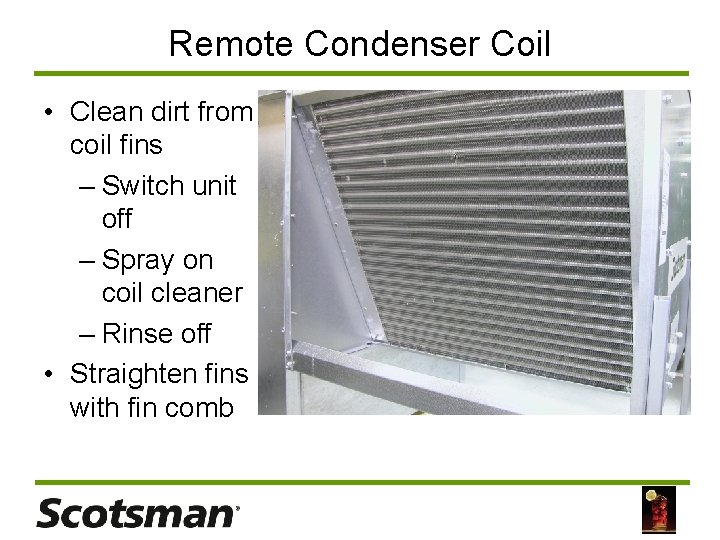 Remote Condenser Coil

• Clean dirt from coil fins
  – Switch unit off
  – Spray on coil cleaner
  – Rinse off
• Straighten fins with fin comb

Scotsman